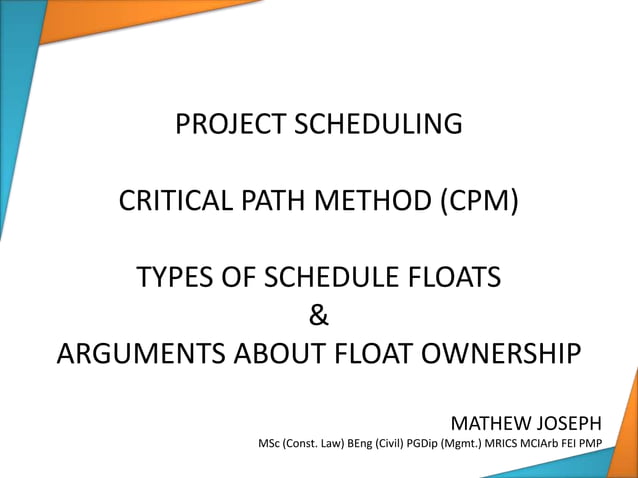 PROJECT SCHEDULING

CRITICAL PATH METHOD (CPM)

TYPES OF SCHEDULE FLOATS
&
ARGUMENTS ABOUT FLOAT OWNERSHIP

MATHEW JOSEPH
MSc (Const. Law) BEng (Civil) PGDip (Mgmt.) MRICS MCIArb FEI PMP